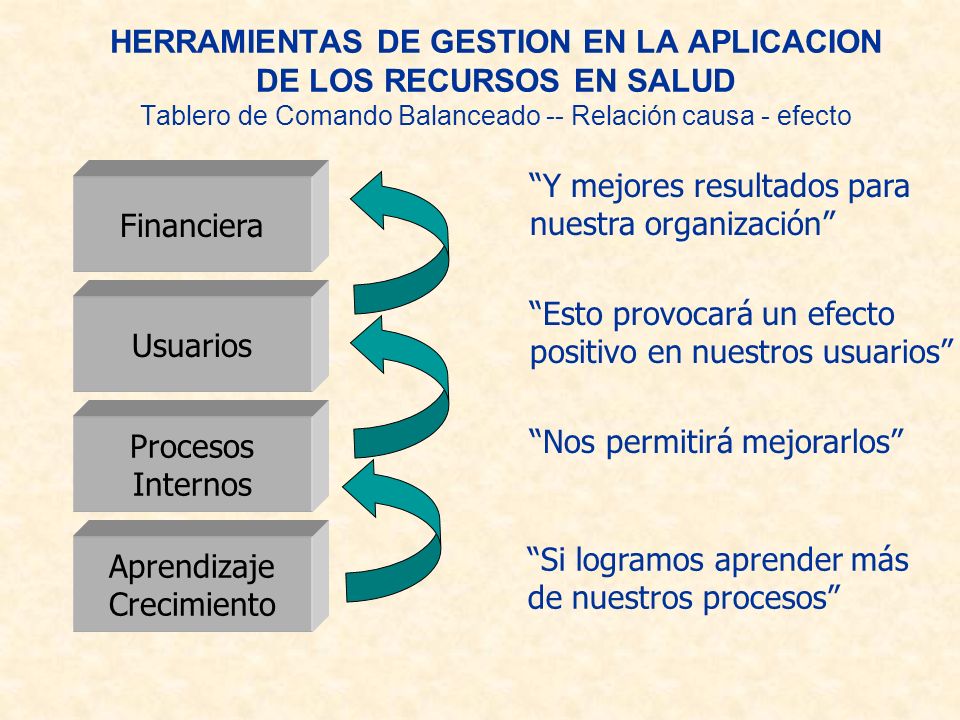 HERRAMIENTAS DE GESTION EN LA APLICACION DE LOS RECURSOS EN SALUD
Tablero de Comando Balanceado -- Relación causa - efecto

Financiera

Usuarios

Procesos Internos

Aprendizaje Crecimiento

“Y mejores resultados para nuestra organización”

“Esto provocará un efecto positivo en nuestros usuarios”

“Nos permitirá mejorarlos”

“Si logramos aprender más de nuestros procesos”